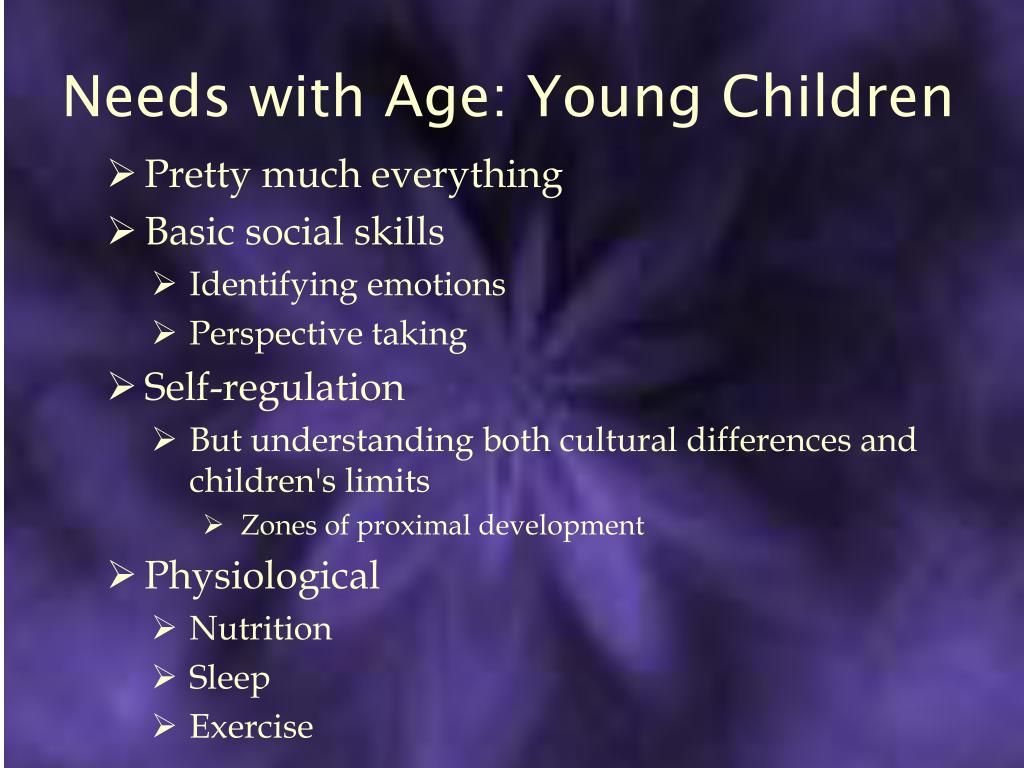 Needs with Age: Young Children

➢ Pretty much everything
➢ Basic social skills
  ➢ Identifying emotions
  ➢ Perspective taking
➢ Self-regulation
  ➢ But understanding both cultural differences and children's limits
    ➢ Zones of proximal development
➢ Physiological
  ➢ Nutrition
  ➢ Sleep
  ➢ Exercise